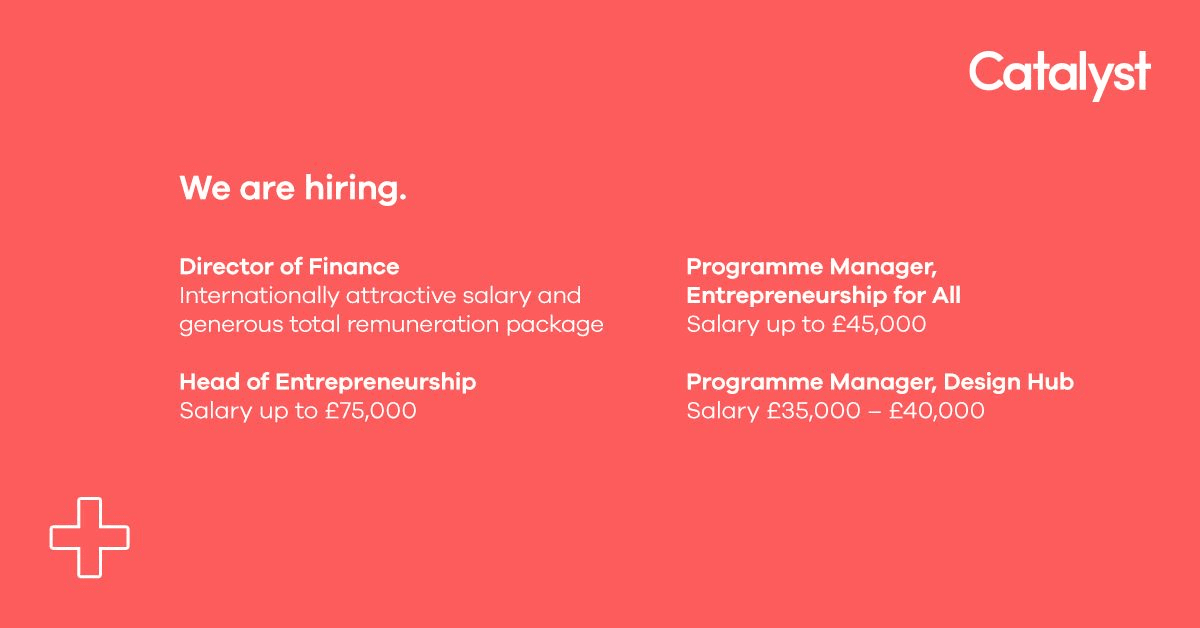 Catalyst

We are hiring.

Director of Finance
Internationally attractive salary and generous total remuneration package

Head of Entrepreneurship
Salary up to £75,000

Programme Manager, Entrepreneurship for All
Salary up to £45,000

Programme Manager, Design Hub
Salary £35,000 – £40,000